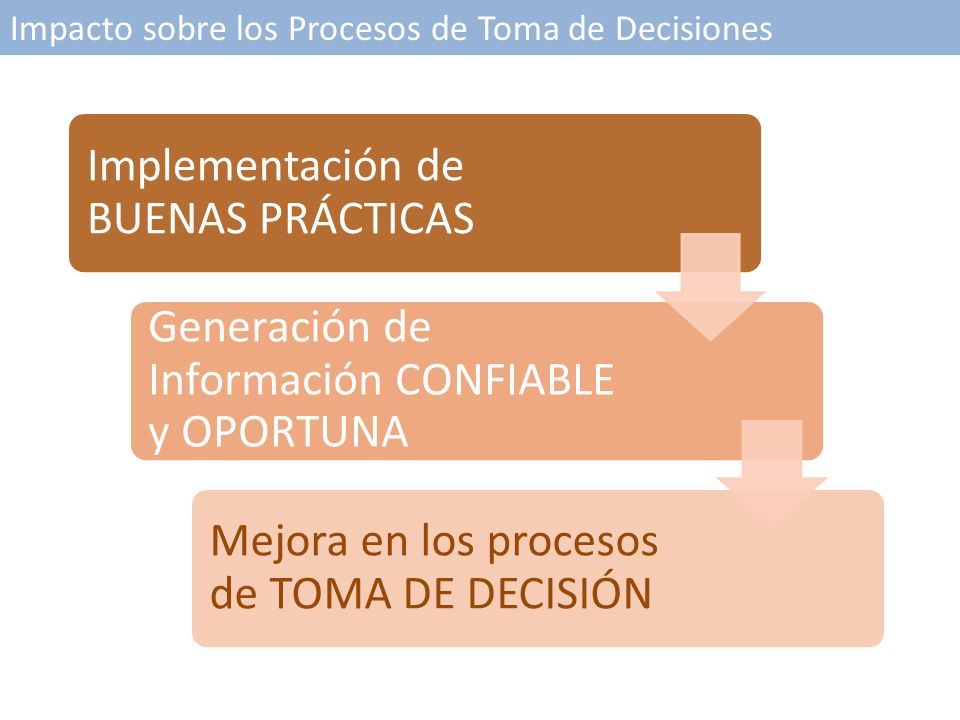 Impacto sobre los Procesos de Toma de Decisiones

Implementación de BUENAS PRÁCTICAS

Generación de Información CONFIABLE y OPORTUNA

Mejora en los procesos de TOMA DE DECISIÓN